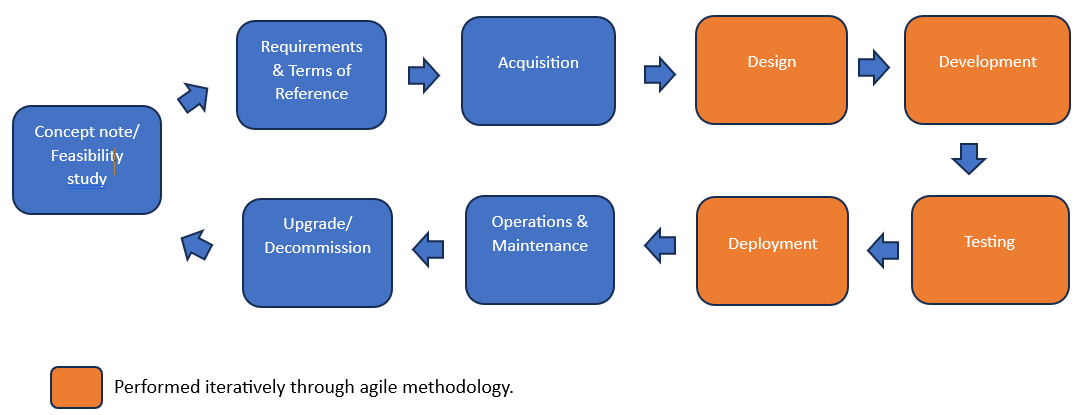 Concept note/ Feasibility study

Requirements & Terms of Reference

Acquisition

Design

Development

Testing

Deployment

Operations & Maintenance

Upgrade/ Decommission

Performed iteratively through agile methodology.